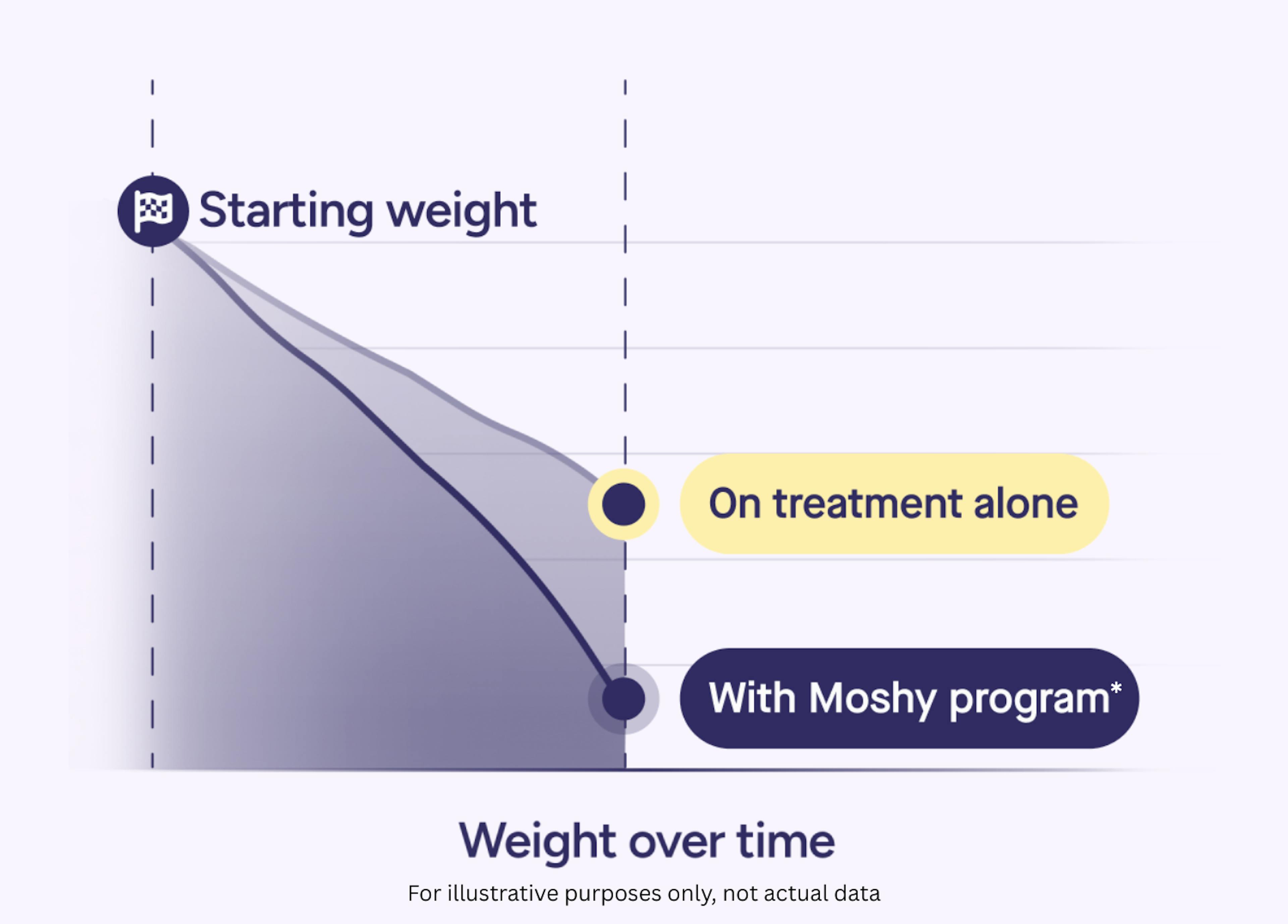 Starting weight

On treatment alone

With Moshy program*

Weight over time

For illustrative purposes only, not actual data